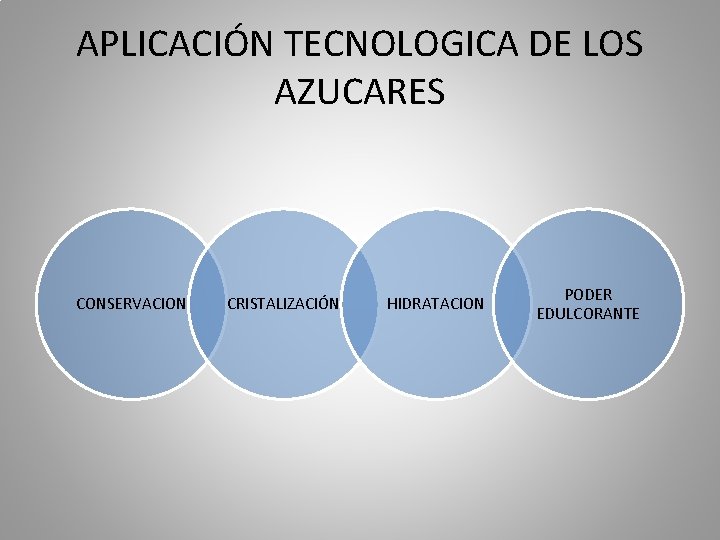 APLICACIÓN TECNOLOGICA DE LOS AZUCARES

CONSERVACION

CRISTALIZACIÓN

HIDRATACION

PODER
EDULCORANTE